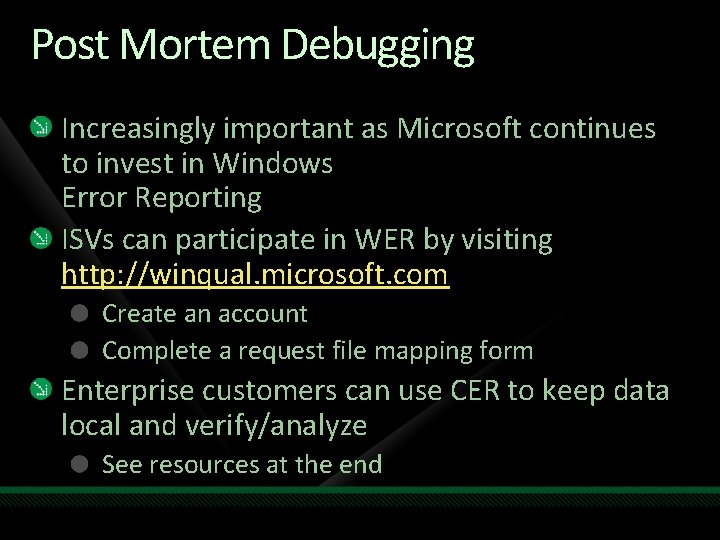 Post Mortem Debugging

Increasingly important as Microsoft continues to invest in Windows
Error Reporting

ISVs can participate in WER by visiting http://winqual.microsoft.com

Create an account

Complete a request file mapping form

Enterprise customers can use CER to keep data local and verify/analyze

See resources at the end